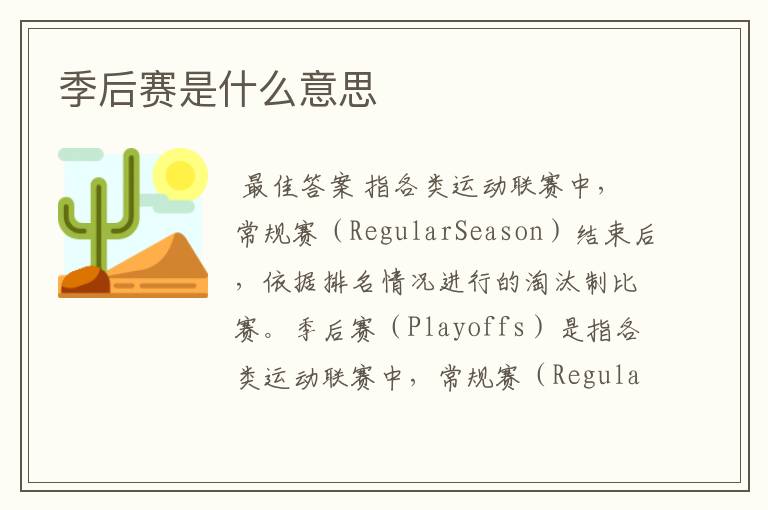 季后赛是什么意思

最佳答案 指各类运动联赛中，常规赛（RegularSeason）结束后，依据排名情况进行的淘汰制比赛。季后赛（Playoffs）是指各类运动联赛中，常规赛（Regula